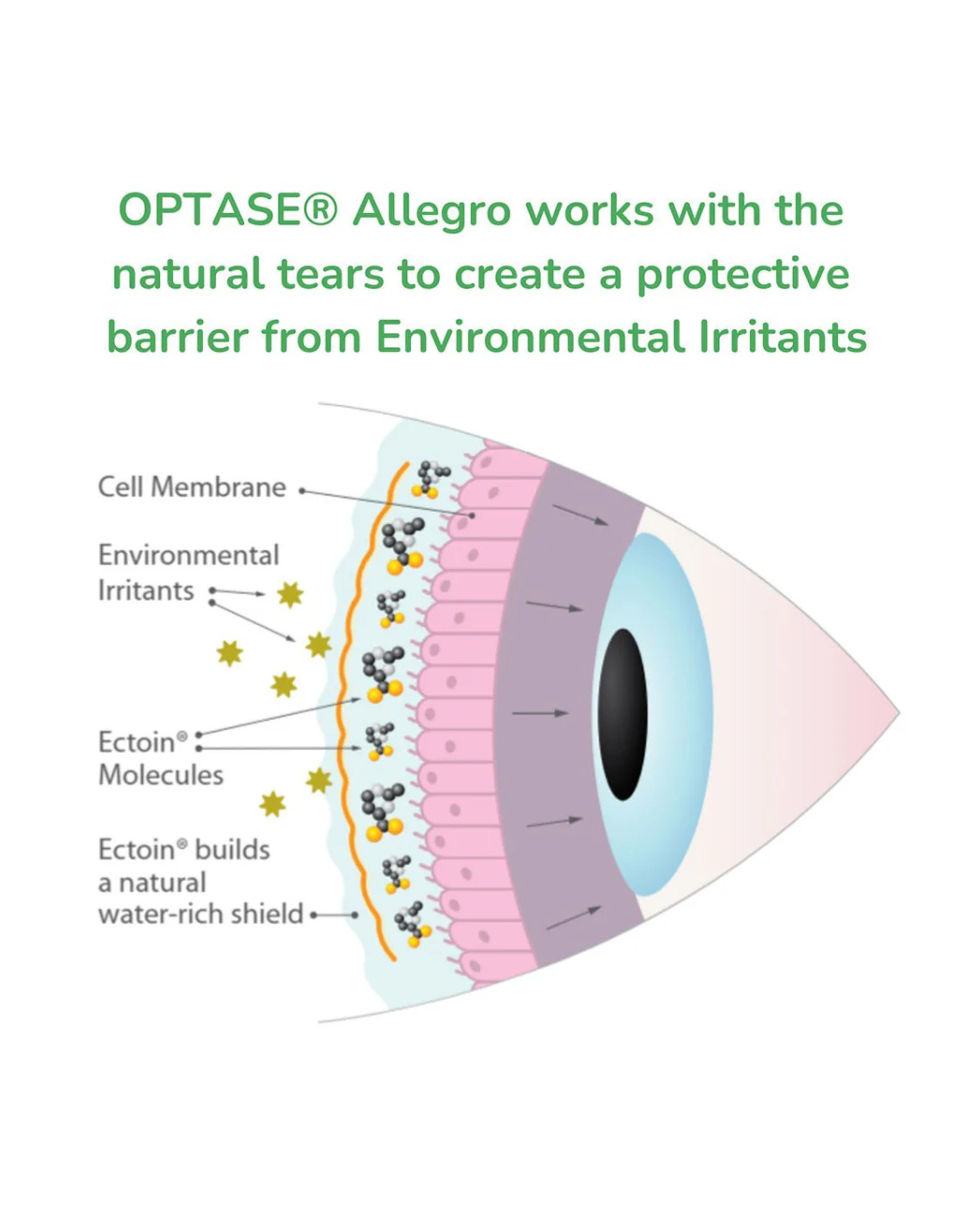 OPTASE® Allegro works with the natural tears to create a protective barrier from Environmental Irritants

Cell Membrane

Environmental Irritants

Ectoin® Molecules

Ectoin® builds a natural water-rich shield